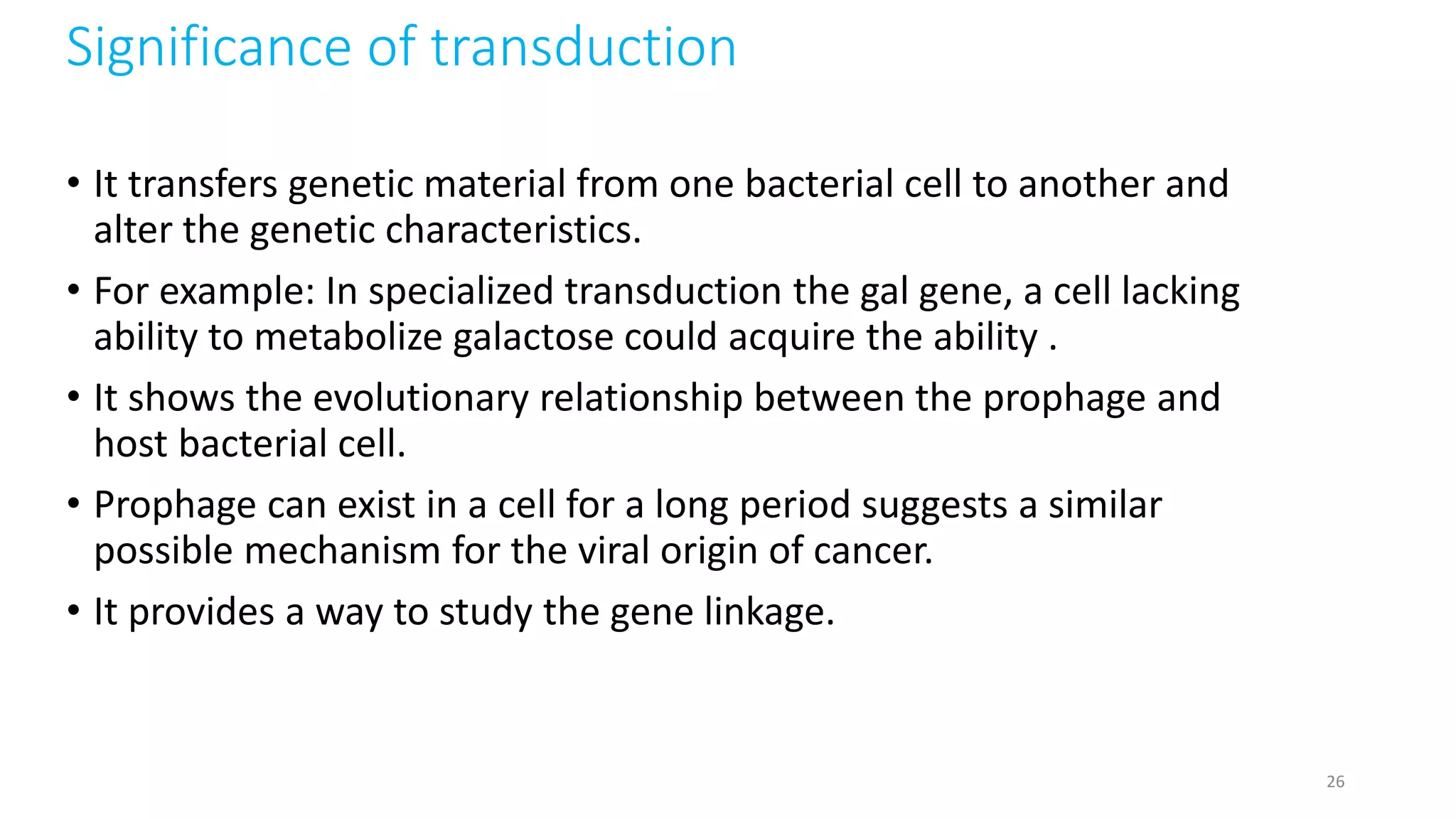 Significance of transduction

• It transfers genetic material from one bacterial cell to another and alter the genetic characteristics.

• For example: In specialized transduction the gal gene, a cell lacking ability to metabolize galactose could acquire the ability .

• It shows the evolutionary relationship between the prophage and host bacterial cell.

• Prophage can exist in a cell for a long period suggests a similar possible mechanism for the viral origin of cancer.

• It provides a way to study the gene linkage.

26